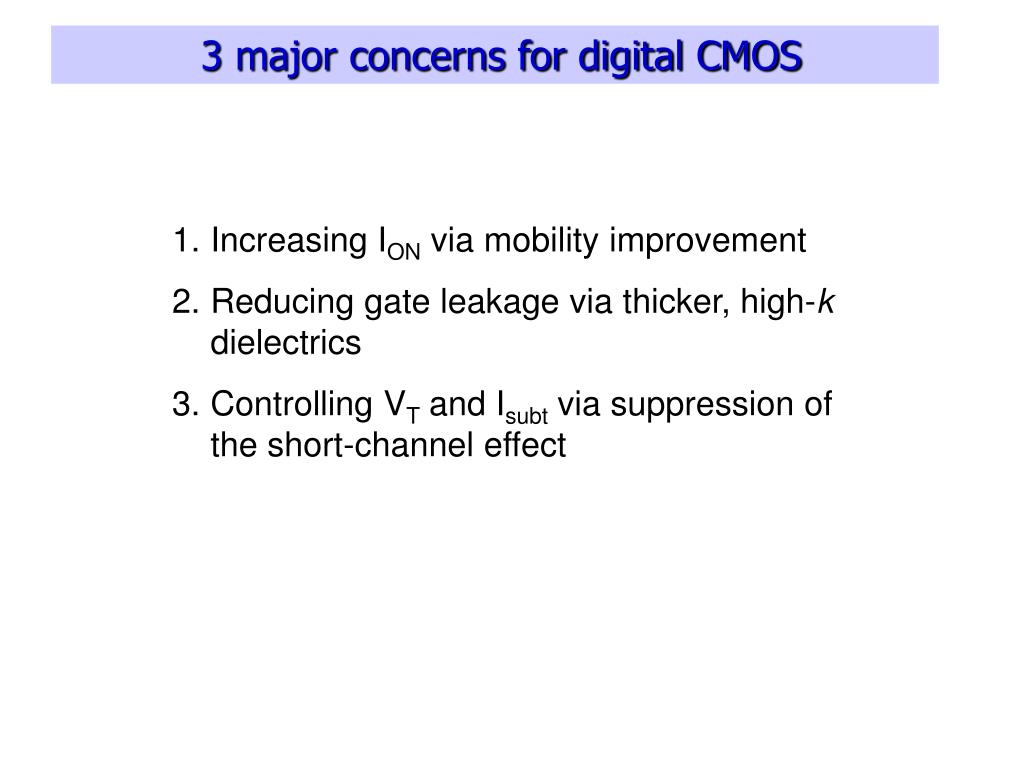 3 major concerns for digital CMOS

1. Increasing $I_{ON}$ via mobility improvement

2. Reducing gate leakage via thicker, high-$k$ dielectrics

3. Controlling $V_T$ and $I_{subt}$ via suppression of the short-channel effect